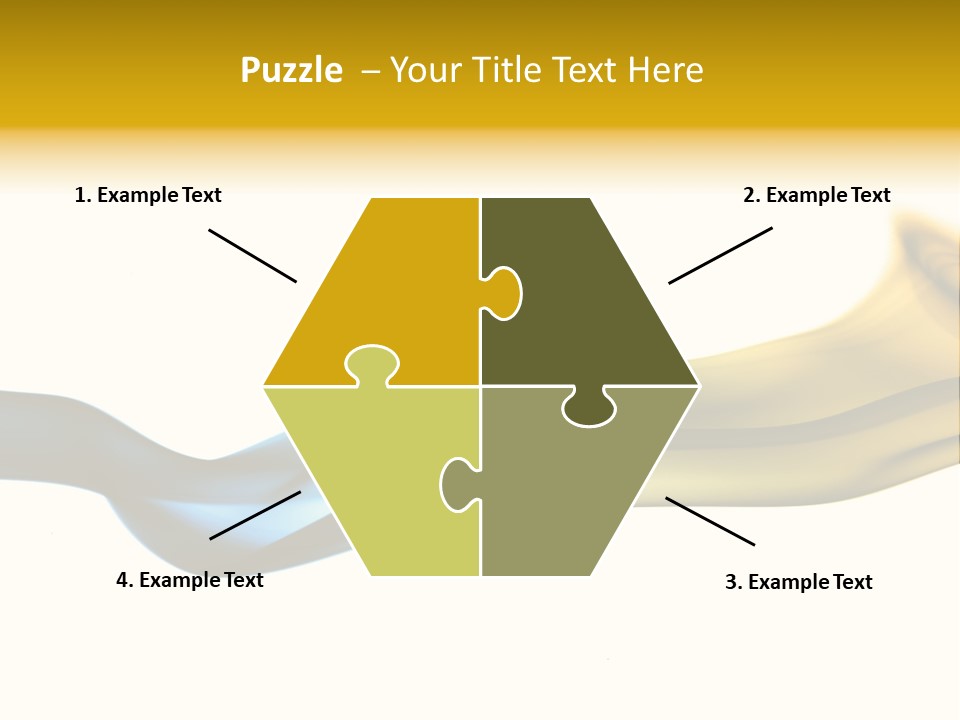 Puzzle – Your Title Text Here

1. Example Text

2. Example Text

4. Example Text

3. Example Text